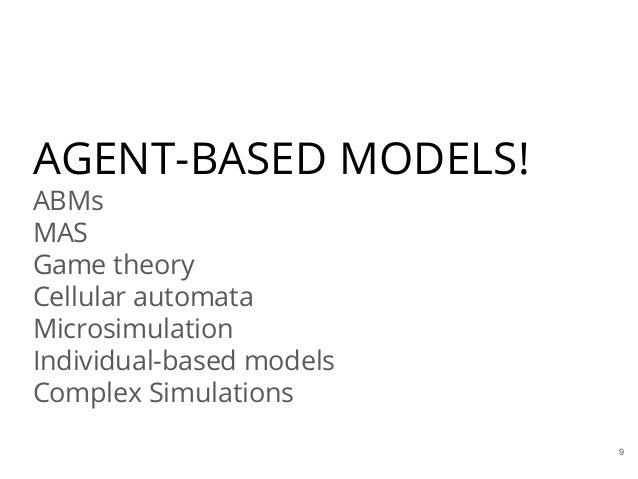 AGENT-BASED MODELS!

ABMs
MAS
Game theory
Cellular automata
Microsimulation
Individual-based models
Complex Simulations

9